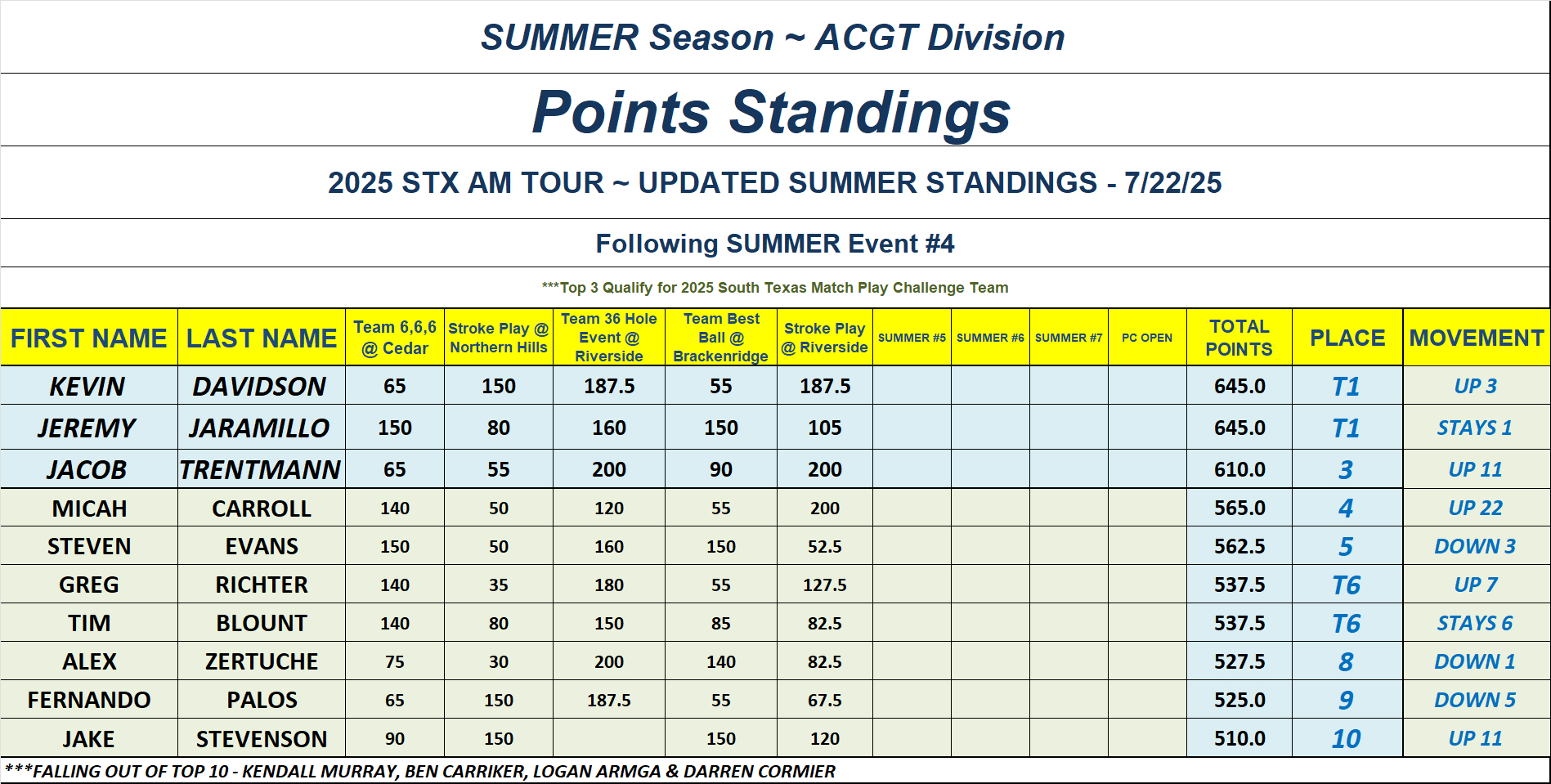 SUMMER Season ~ ACGT Division

Points Standings

2025 STX AM TOUR ~ UPDATED SUMMER STANDINGS - 7/22/25

Following SUMMER Event #4

***Top 3 Qualify for 2025 South Texas Match Play Challenge Team

| FIRST NAME | LAST NAME | Team 6,6,6 @ Cedar | Stroke Play @ Northern Hills | Team 36 Hole Event @ Riverside | Team Best Ball @ Brackenridge | Stroke Play @ Riverside | SUMMER #5 | SUMMER #6 | SUMMER #7 | PC OPEN | TOTAL POINTS | PLACE | MOVEMENT |
|---|---|---|---|---|---|---|---|---|---|---|---|---|---|
| KEVIN | DAVIDSON | 65 | 150 | 187.5 | 55 | 187.5 | | | | | 645.0 | T1 | UP 3 |
| JEREMY | JARAMILLO | 150 | 80 | 160 | 150 | 105 | | | | | 645.0 | T1 | STAYS 1 |
| JACOB | TRENTMANN | 65 | 55 | 200 | 90 | 200 | | | | | 610.0 | 3 | UP 11 |
| MICAH | CARROLL | 140 | 50 | 120 | 55 | 200 | | | | | 565.0 | 4 | UP 22 |
| STEVEN | EVANS | 150 | 50 | 160 | 150 | 52.5 | | | | | 562.5 | 5 | DOWN 3 |
| GREG | RICHTER | 140 | 35 | 180 | 55 | 127.5 | | | | | 537.5 | T6 | UP 7 |
| TIM | BLOUNT | 140 | 80 | 150 | 85 | 82.5 | | | | | 537.5 | T6 | STAYS 6 |
| ALEX | ZERTUCHE | 75 | 30 | 200 | 140 | 82.5 | | | | | 527.5 | 8 | DOWN 1 |
| FERNANDO | PALOS | 65 | 150 | 187.5 | 55 | 67.5 | | | | | 525.0 | 9 | DOWN 5 |
| JAKE | STEVENSON | 90 | 150 | | 150 | 120 | | | | | 510.0 | 10 | UP 11 |

***FALLING OUT OF TOP 10 - KENDALL MURRAY, BEN CARRIKER, LOGAN ARMGA & DARREN CORMIER